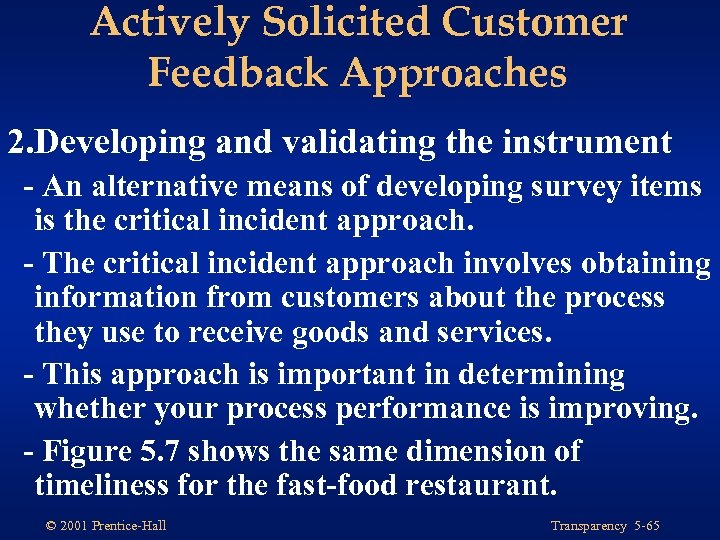 Actively Solicited Customer Feedback Approaches

2.Developing and validating the instrument

- An alternative means of developing survey items is the critical incident approach.

- The critical incident approach involves obtaining information from customers about the process they use to receive goods and services.

- This approach is important in determining whether your process performance is improving.

- Figure 5.7 shows the same dimension of timeliness for the fast-food restaurant.

© 2001 Prentice-Hall

Transparency 5-65